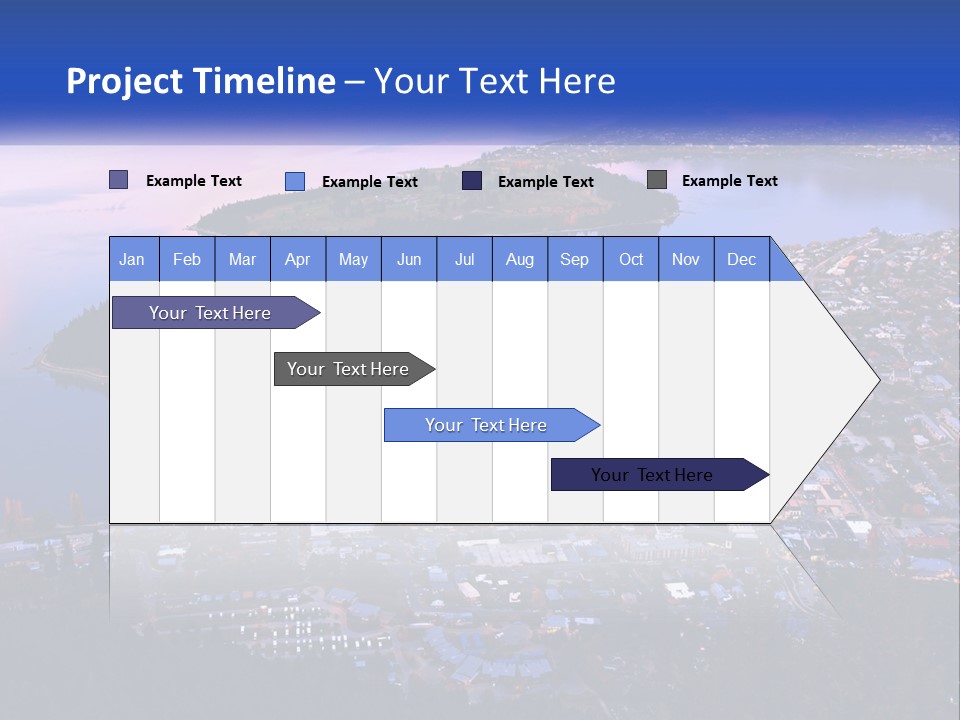 Project Timeline – Your Text Here

Example Text
Example Text
Example Text
Example Text

| Jan | Feb | Mar | Apr | May | Jun | Jul | Aug | Sep | Oct | Nov | Dec |
|---|---|---|---|---|---|---|---|---|---|---|---|

Your Text Here
Your Text Here
Your Text Here
Your Text Here